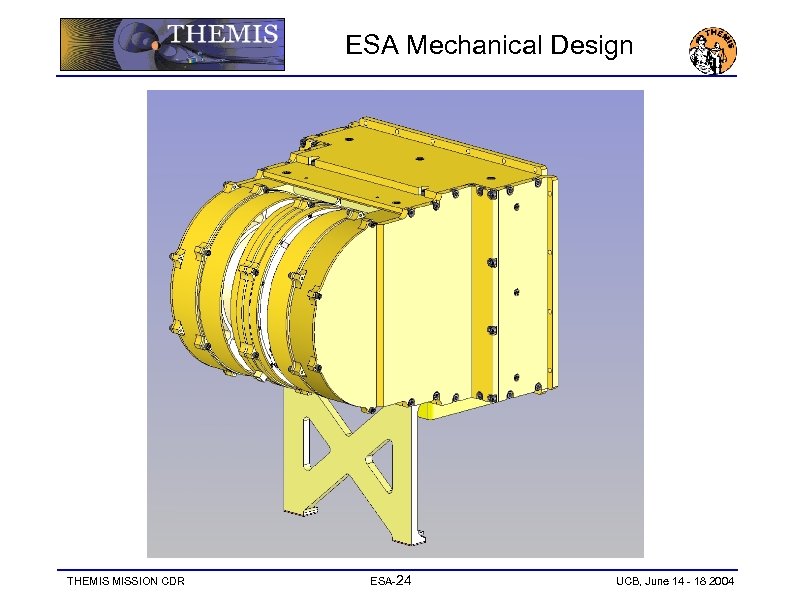 THEMIS

ESA Mechanical Design

THEMIS

THEMIS MISSION CDR

ESA-24

UCB, June 14 - 18 2004